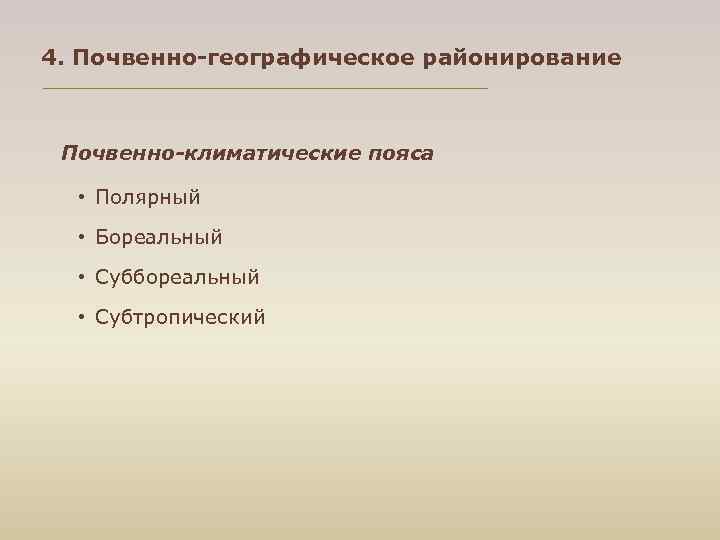 4. Почвенно-географическое районирование

Почвенно-климатические пояса

• Полярный
• Бореальный
• Суббореальный
• Субтропический